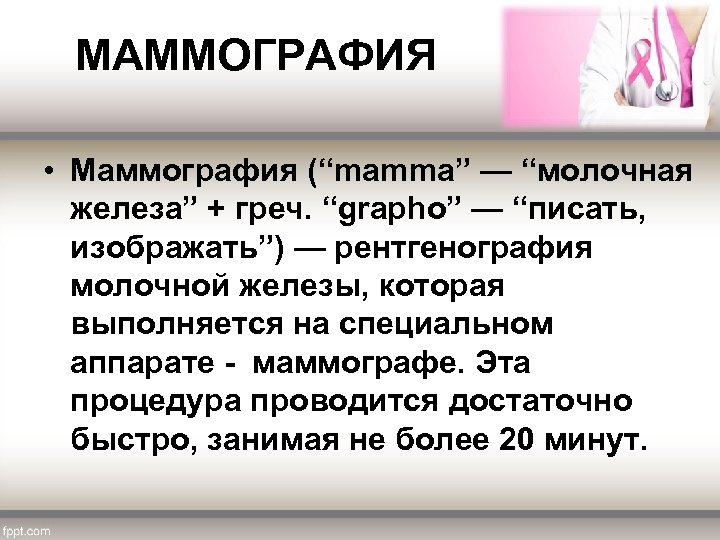 МАММОГРАФИЯ

• Маммография (“mamma” — “молочная железа” + греч. “grapho” — “писать, изображать”) — рентгенография молочной железы, которая выполняется на специальном аппарате - маммографе. Эта процедура проводится достаточно быстро, занимая не более 20 минут.

fppt.com